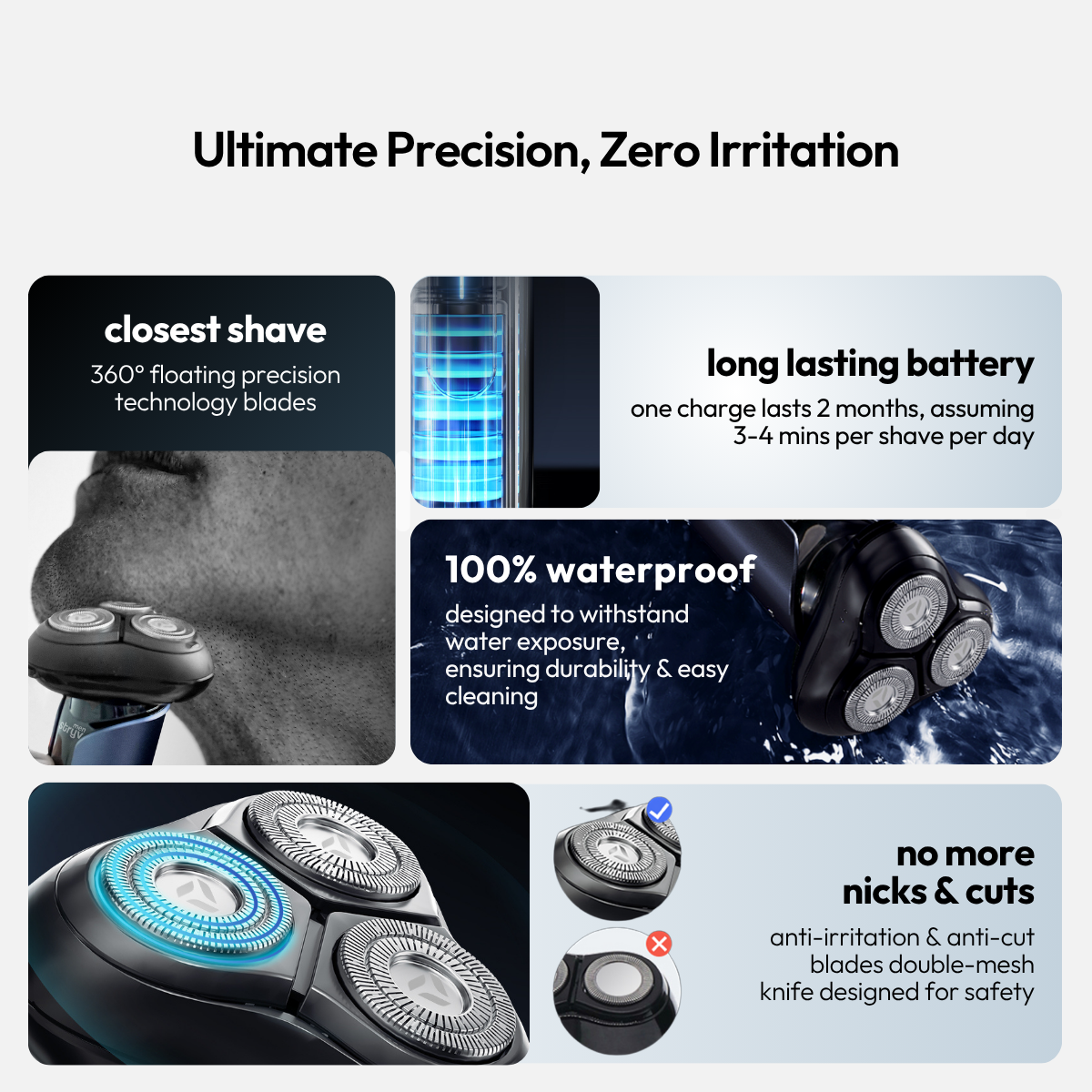 Ultimate Precision, Zero Irritation

closest shave
360° floating precision technology blades

long lasting battery
one charge lasts 2 months, assuming 3-4 mins per shave per day

100% waterproof
designed to withstand water exposure, ensuring durability & easy cleaning

no more nicks & cuts
anti-irritation & anti-cut blades double-mesh knife designed for safety